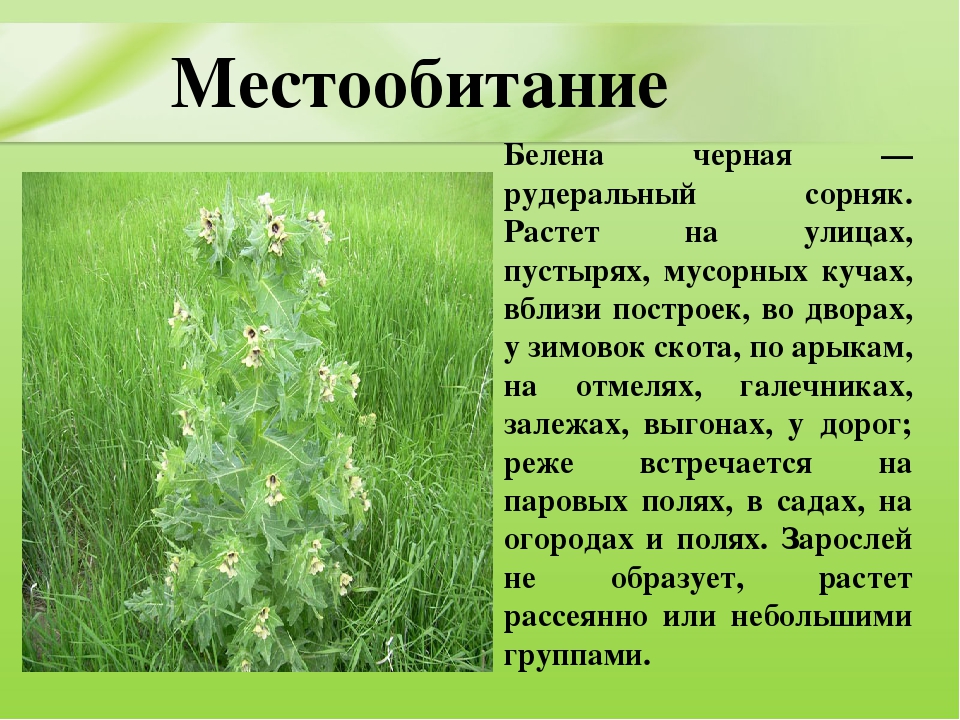 Местообитание

Белена черная — рудеральный сорняк. Растет на улицах, пустырях, мусорных кучах, вблизи построек, во дворах, у зимовок скота, по арыкам, на отмелях, галечниках, залежах, выгонах, у дорог; реже встречается на паровых полях, в садах, на огородах и полях. Зарослей не образует, растет рассеянно или небольшими группами.